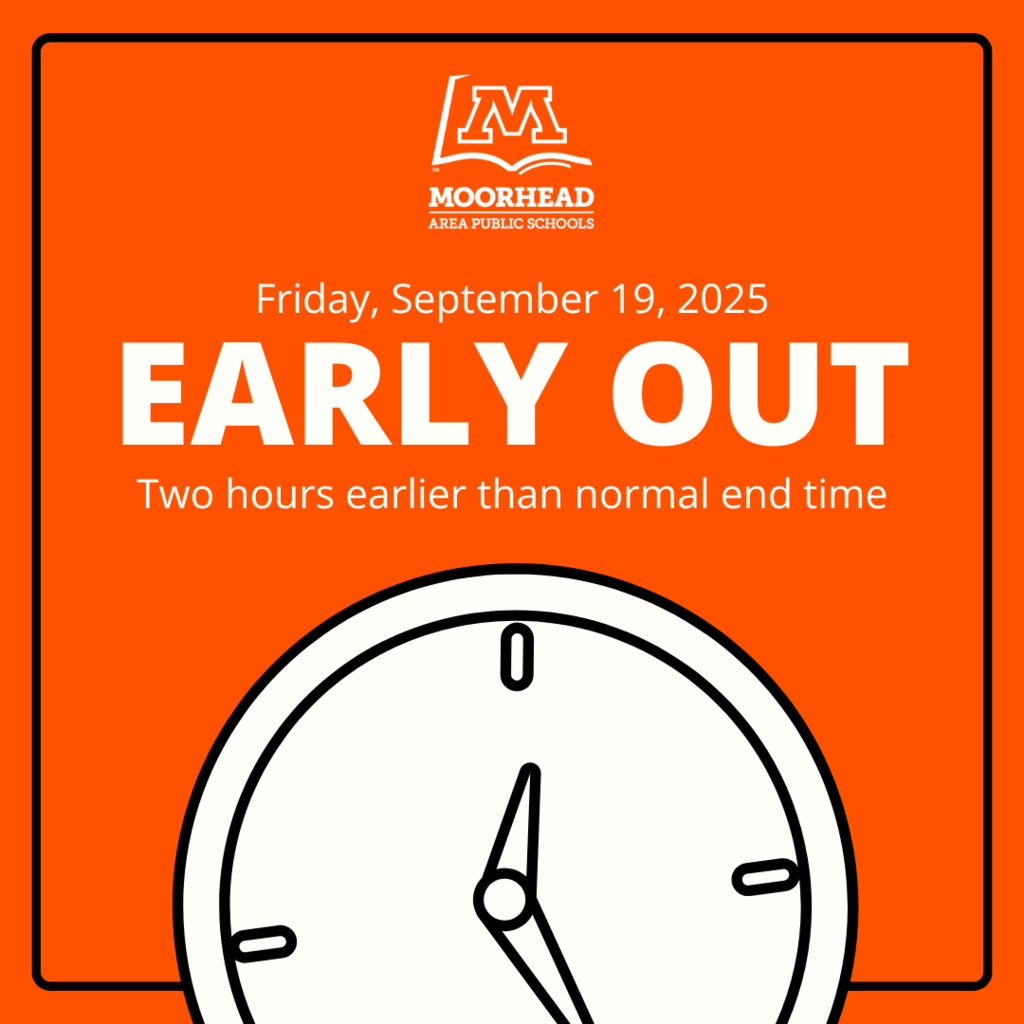 M
MOORHEAD
AREA PUBLIC SCHOOLS

Friday, September 19, 2025

EARLY OUT

Two hours earlier than normal end time